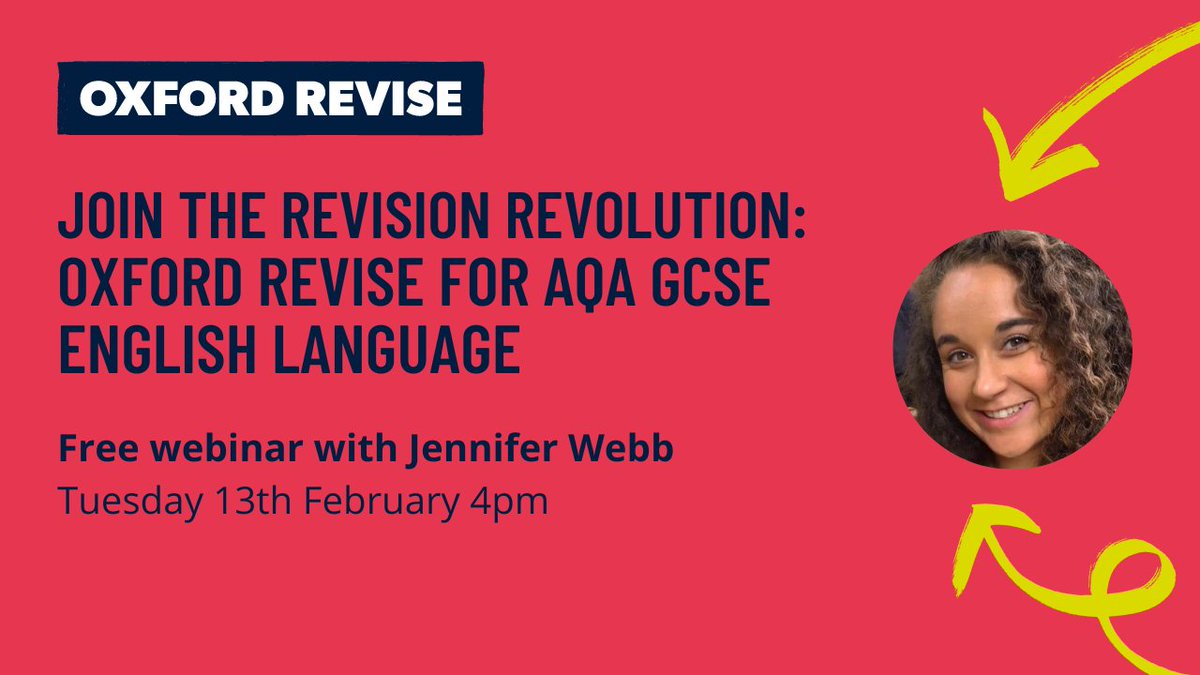 OXFORD REVISE

JOIN THE REVISION REVOLUTION: OXFORD REVISE FOR AQA GCSE ENGLISH LANGUAGE

Free webinar with Jennifer Webb
Tuesday 13th February 4pm